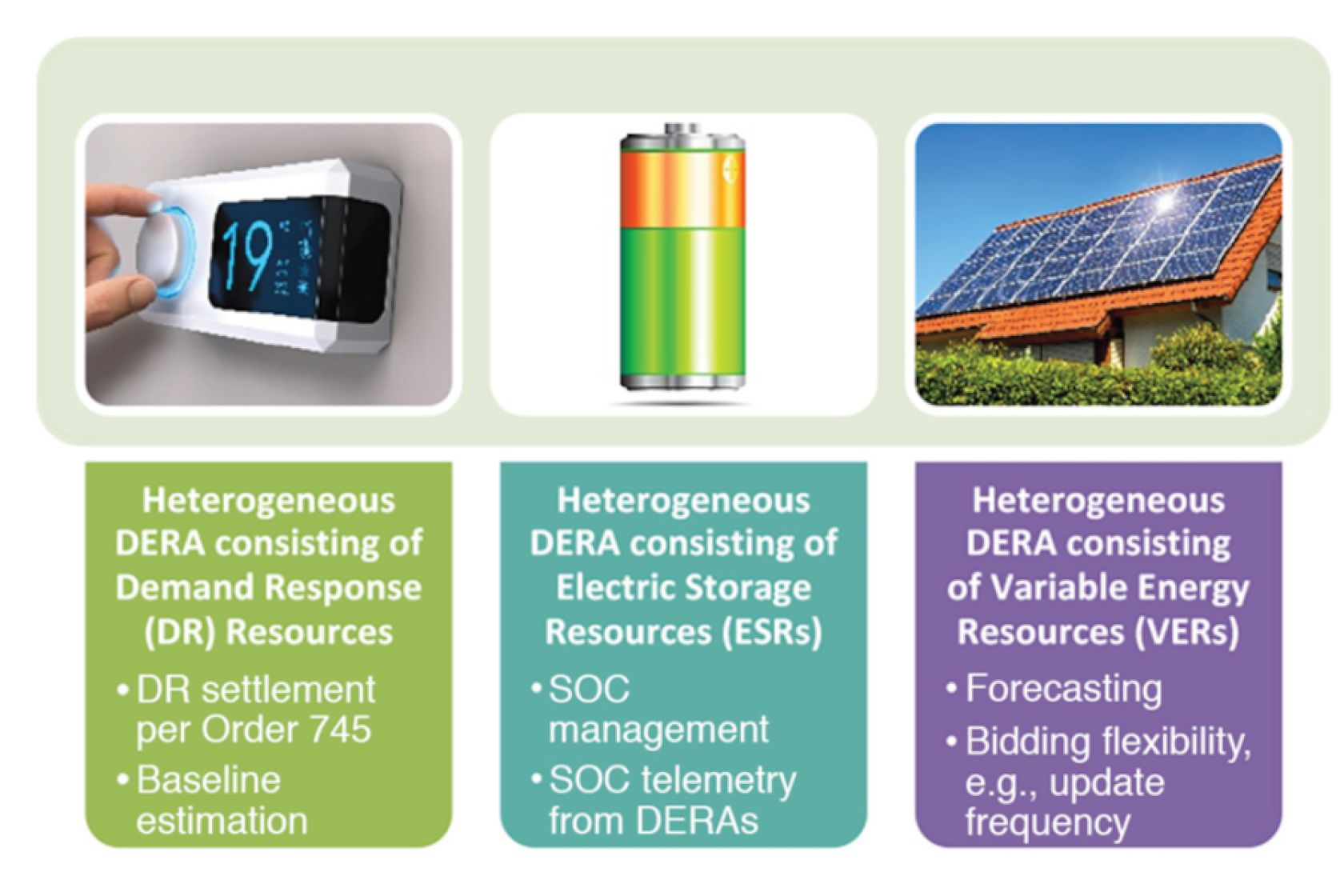 19

Heterogeneous DERA consisting of Demand Response (DR) Resources

• DR settlement per Order 745
• Baseline estimation

Heterogeneous DERA consisting of Electric Storage Resources (ESRs)

• SOC management
• SOC telemetry from DERAs

Heterogeneous DERA consisting of Variable Energy Resources (VERs)

• Forecasting
• Bidding flexibility, e.g., update frequency